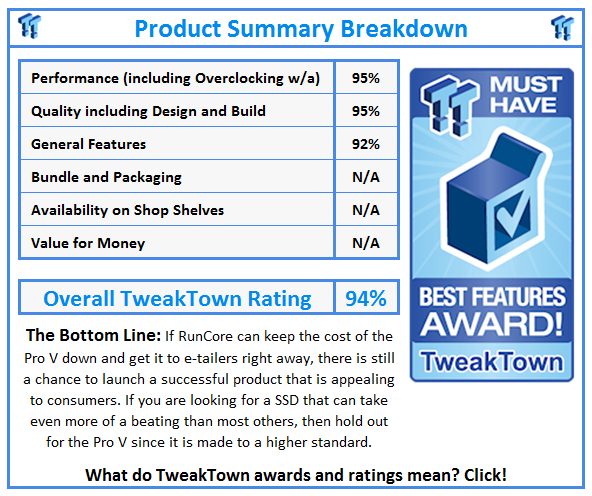 Product Summary Breakdown

| Performance (including Overclocking w/a) | 95% |
|---|---|
| Quality including Design and Build | 95% |
| General Features | 92% |
| Bundle and Packaging | N/A |
| Availability on Shop Shelves | N/A |
| Value for Money | N/A |

| Overall TweakTown Rating | 94% |
|---|---|

MUST HAVE

BEST FEATURES AWARD!

TweakTown

The Bottom Line: If RunCore can keep the cost of the Pro V down and get it to e-tailers right away, there is still a chance to launch a successful product that is appealing to consumers. If you are looking for a SSD that can take even more of a beating than most others, then hold out for the Pro V since it is made to a higher standard.

What do TweakTown awards and ratings mean? Click!